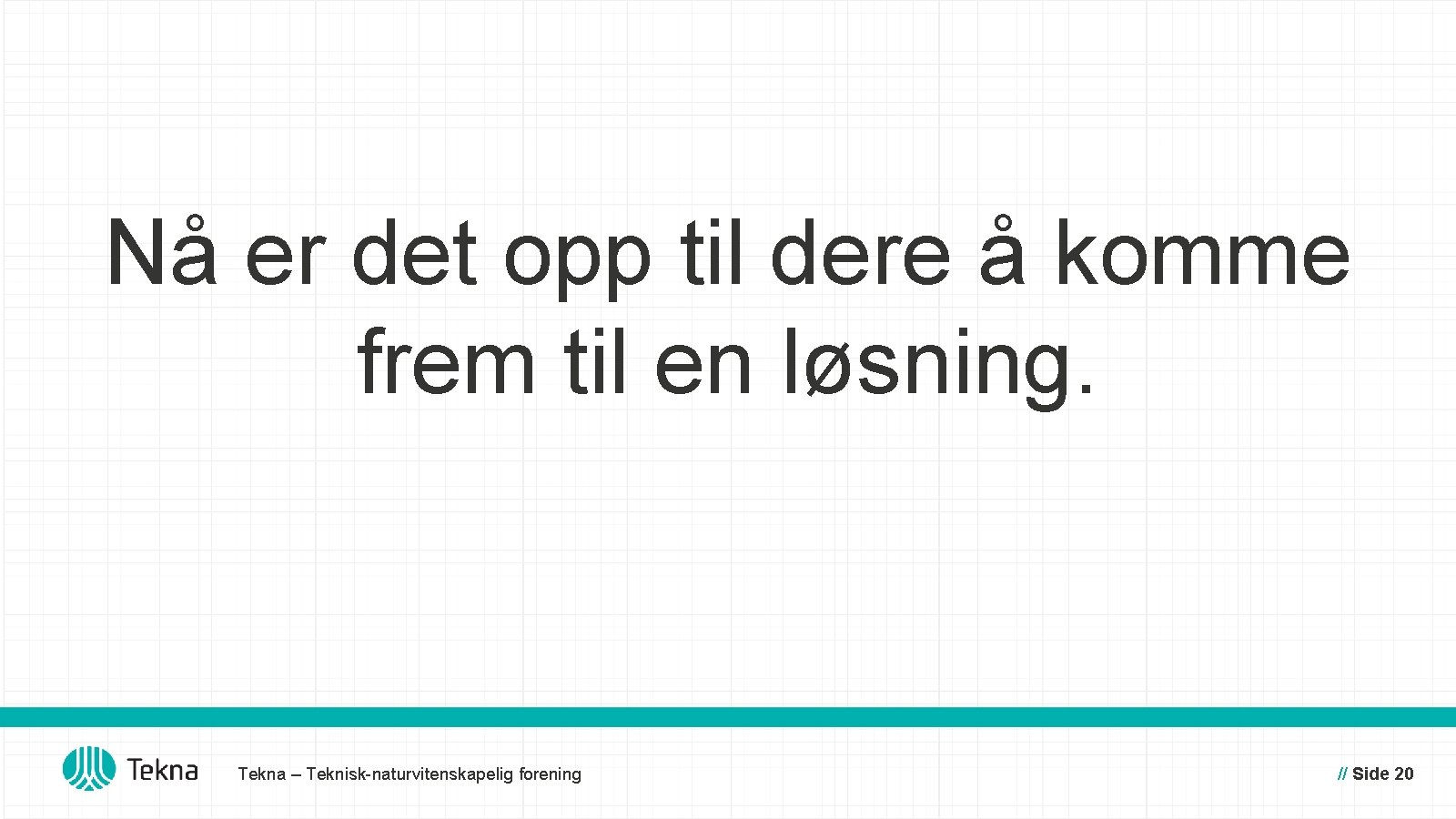 Nå er det opp til dere å komme frem til en løsning.

Tekna

Tekna – Teknisk-naturvitenskapelig forening

// Side 20